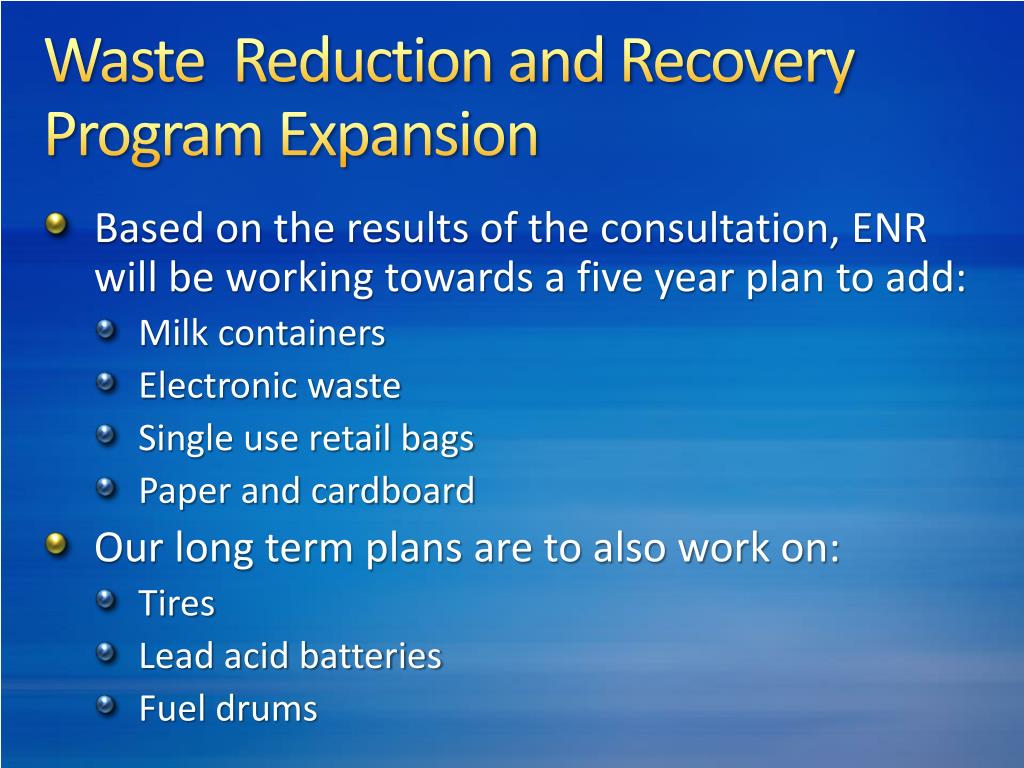 Waste Reduction and Recovery Program Expansion

Based on the results of the consultation, ENR will be working towards a five year plan to add:

Milk containers

Electronic waste

Single use retail bags

Paper and cardboard

Our long term plans are to also work on:

Tires

Lead acid batteries

Fuel drums